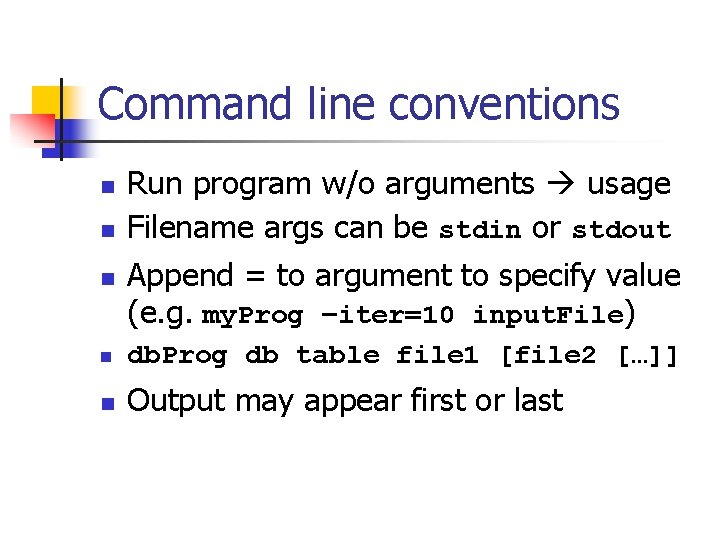 Command line conventions

- Run program w/o arguments → usage
- Filename args can be stdin or stdout
- Append = to argument to specify value (e.g. myProg –iter=10 inputFile)
- dbProg db table file1 [file2 […]]
- Output may appear first or last